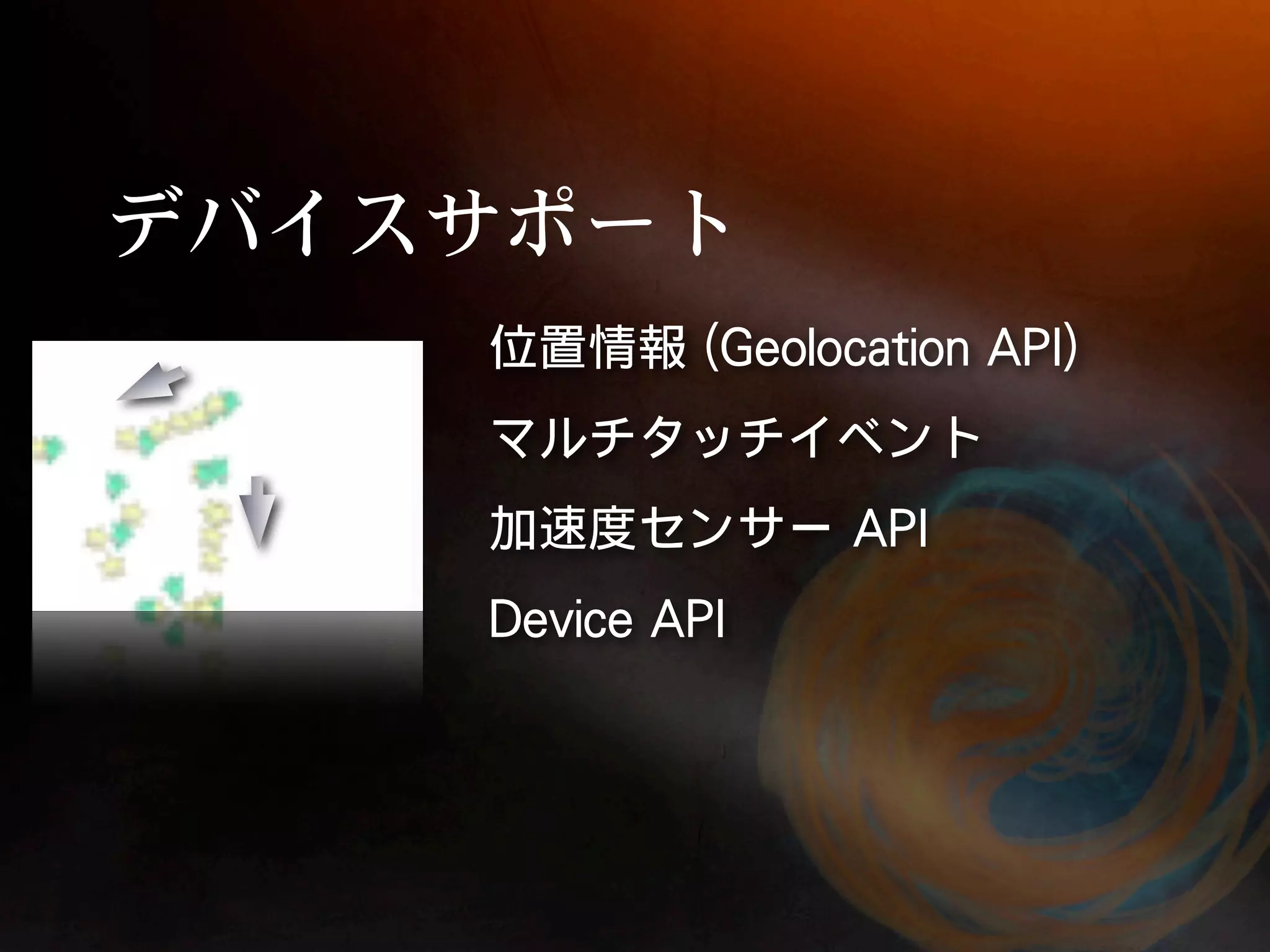 デバイスサポート

位置情報 (Geolocation API)

マルチタッチイベント

加速度センサー API

Device API